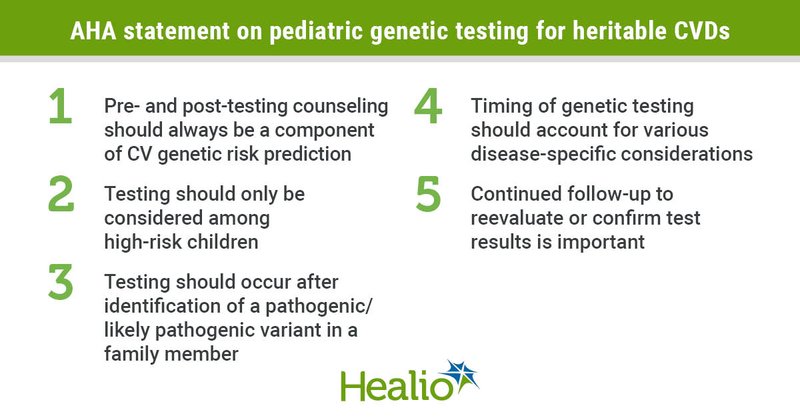 AHA statement on pediatric genetic testing for heritable CVDs

1 Pre- and post-testing counseling should always be a component of CV genetic risk prediction

2 Testing should only be considered among high-risk children

3 Testing should occur after identification of a pathogenic/ likely pathogenic variant in a family member

4 Timing of genetic testing should account for various disease-specific considerations

5 Continued follow-up to reevaluate or confirm test results is important

Healio